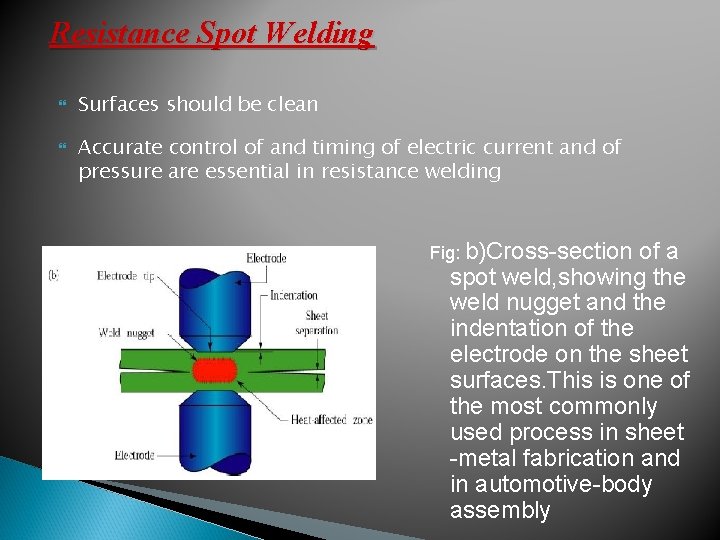 Resistance Spot Welding

Surfaces should be clean

Accurate control of and timing of electric current and of pressure are essential in resistance welding

(b)
Electrode
Electrode tip
Indentation
Sheet separation
Weld nugget
Heat-affected zone
Electrode

Fig: b)Cross-section of a spot weld,showing the weld nugget and the indentation of the electrode on the sheet surfaces.This is one of the most commonly used process in sheet -metal fabrication and in automotive-body assembly